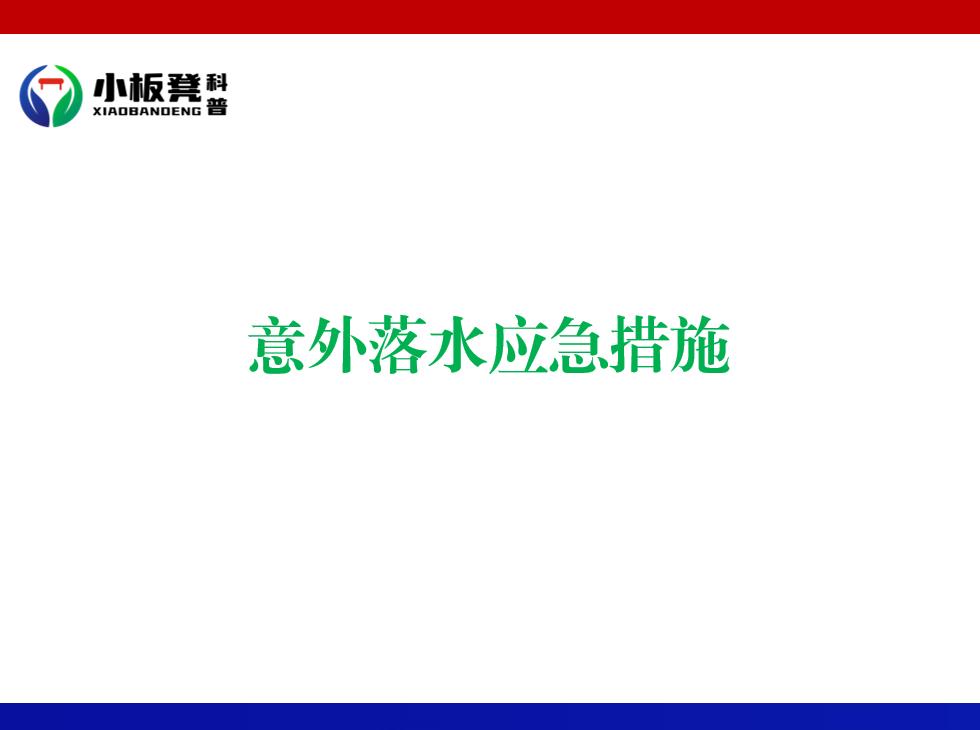 小板凳科普
XIAOBANDENG

意外落水应急措施